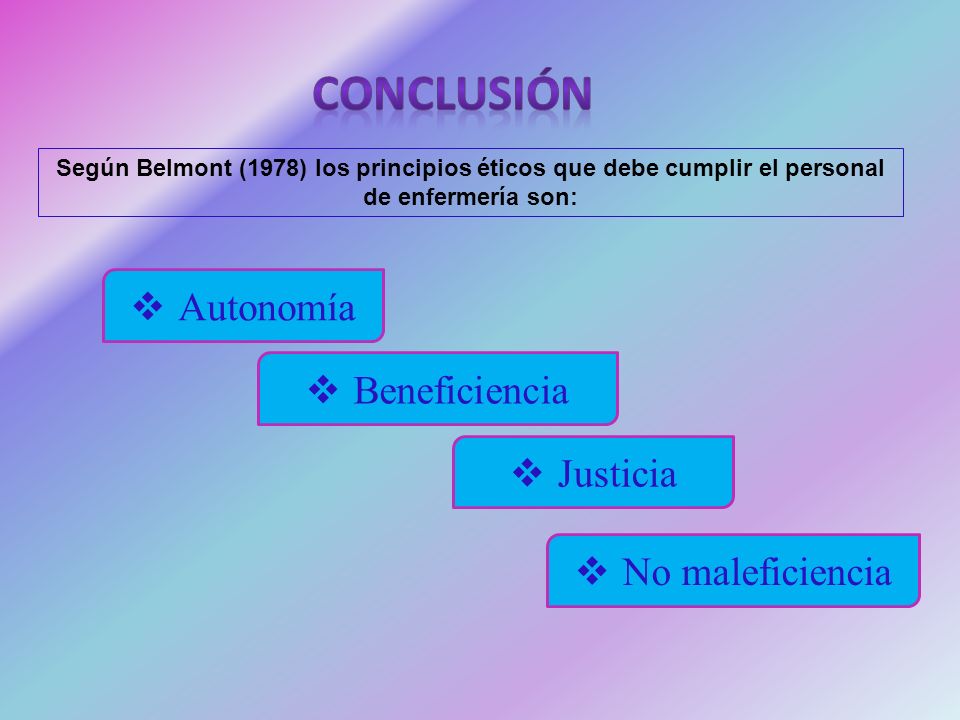 CONCLUSIÓN

Según Belmont (1978) los principios éticos que debe cumplir el personal de enfermería son:

❖ Autonomía

❖ Beneficiencia

❖ Justicia

❖ No maleficiencia